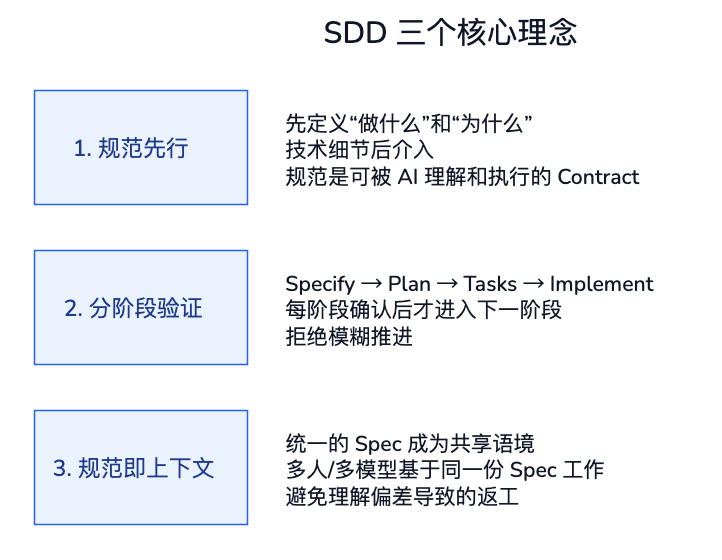 SDD 三个核心理念

1. 规范先行

先定义“做什么”和“为什么”
技术细节后介入
规范是可被 AI 理解和执行的 Contract

2. 分阶段验证

Specify → Plan → Tasks → Implement
每阶段确认后才进入下一阶段
拒绝模糊推进

3. 规范即上下文

统一的 Spec 成为共享语境
多人/多模型基于同一份 Spec 工作
避免理解偏差导致的返工